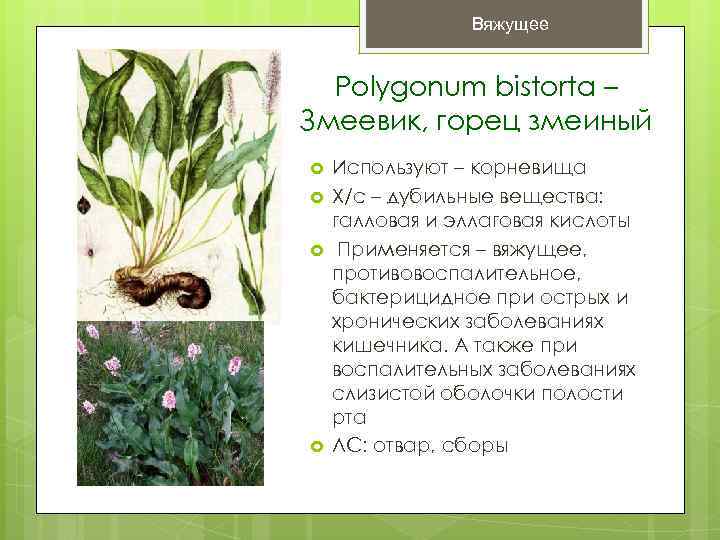 Вяжущее

Polygonum bistorta – Змеевик, горец змеиный

Используют – корневища

Х/с – дубильные вещества: галловая и эллаговая кислоты

Применяется – вяжущее, противовоспалительное, бактерицидное при острых и хронических заболеваниях кишечника. А также при воспалительных заболеваниях слизистой оболочки полости рта

ЛС: отвар, сборы